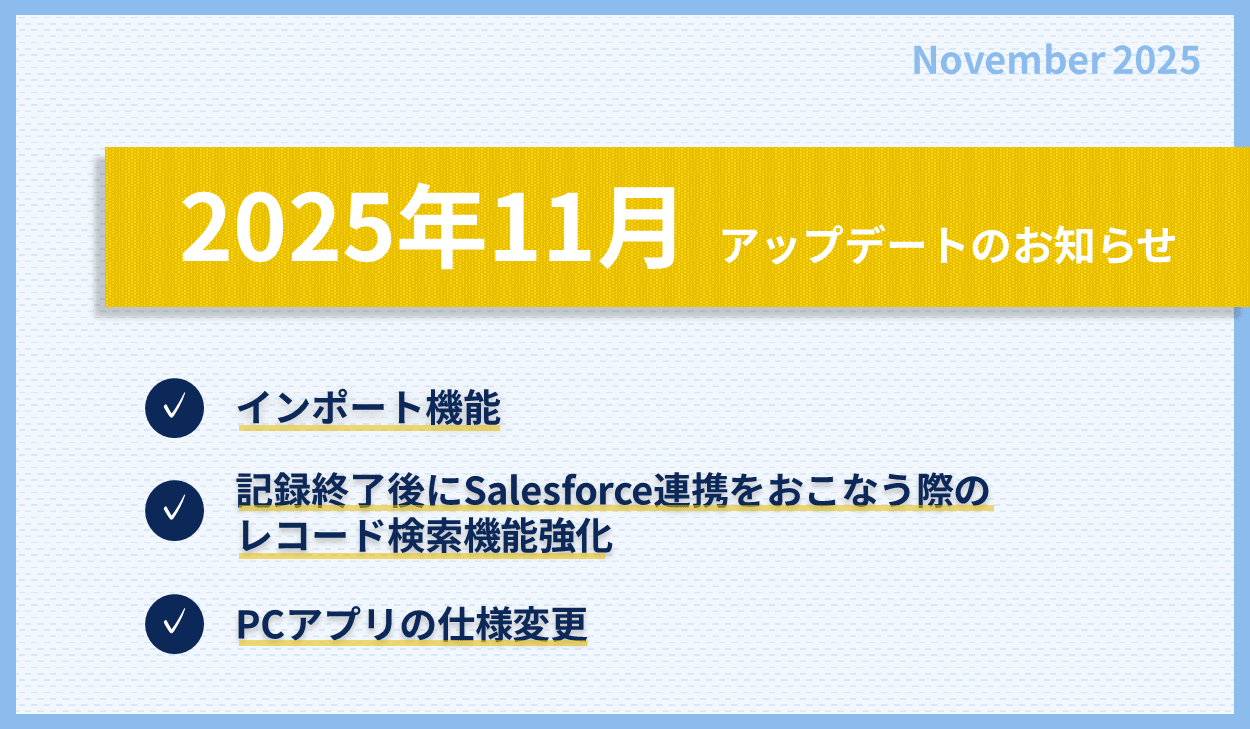 November 2025

2025年11月 アップデートのお知らせ

インポート機能

記録終了後にSalesforce連携をおこなう際のレコード検索機能強化

PCアプリの仕様変更